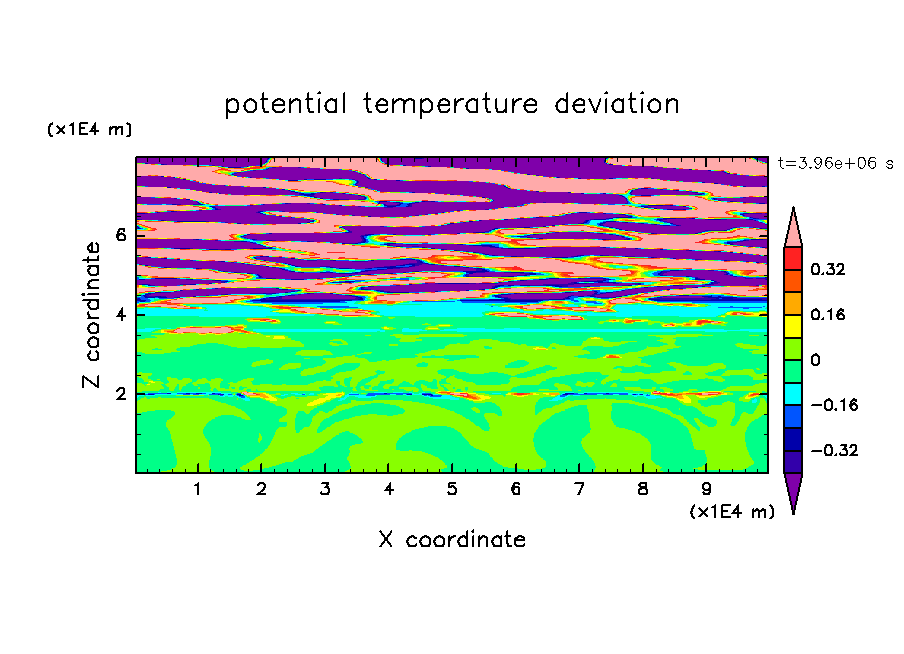 potential temperature deviation

(x1E4 m)

t=3.96e+06 s

Z coordinate

6
4
2

0.32
0.16
0
−0.16
−0.32

1 2 3 4 5 6 7 8 9

(x1E4 m)

X coordinate